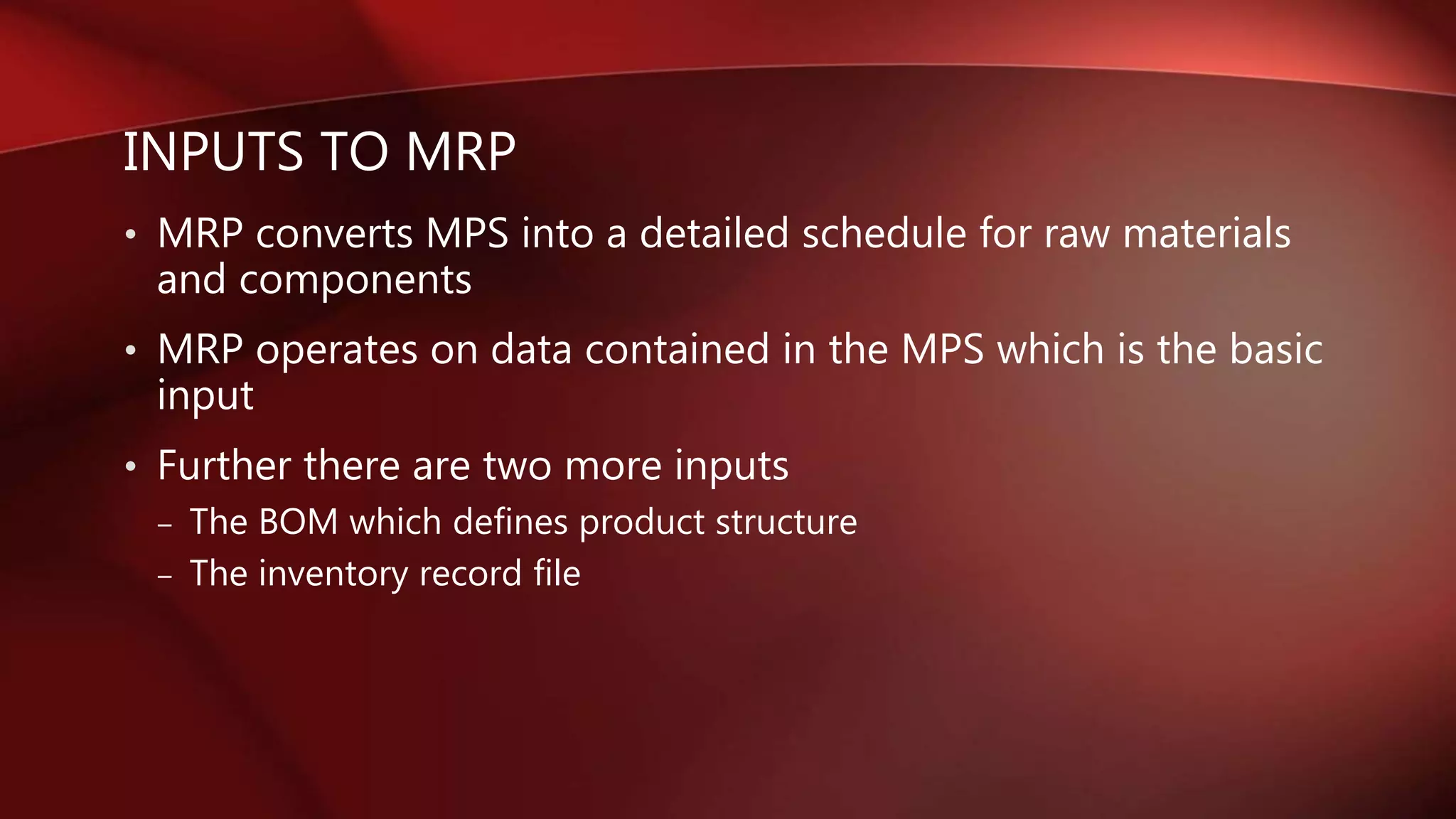 INPUTS TO MRP

• MRP converts MPS into a detailed schedule for raw materials and components

• MRP operates on data contained in the MPS which is the basic input

• Further there are two more inputs
– The BOM which defines product structure
– The inventory record file